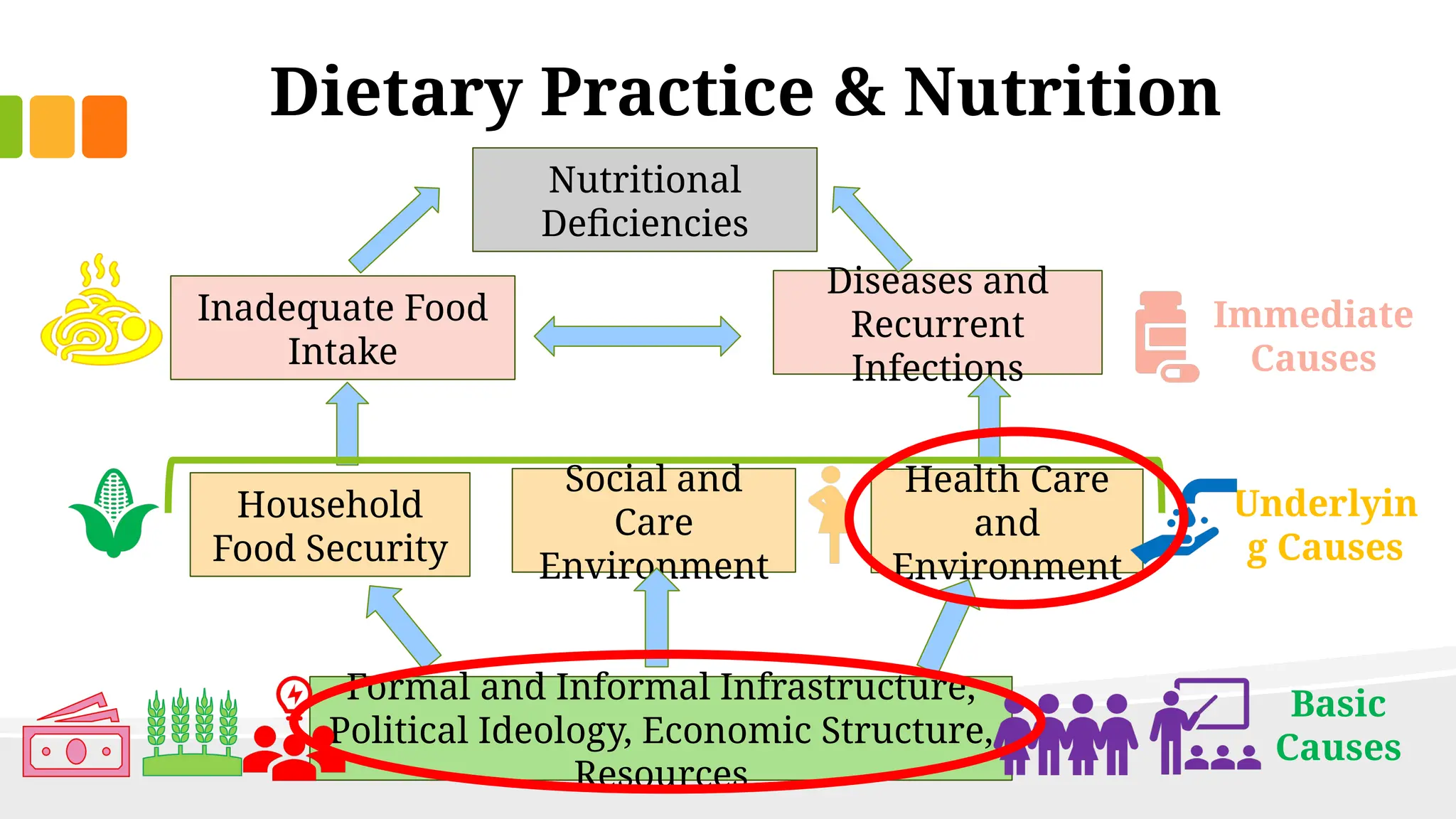 Dietary Practice & Nutrition

Nutritional Deficiencies

Inadequate Food Intake

Diseases and Recurrent Infections

Immediate Causes

Household Food Security

Social and Care Environment

Health Care and Environment

Underlyin g Causes

Formal and Informal Infrastructure, Political Ideology, Economic Structure, Resources

Basic Causes